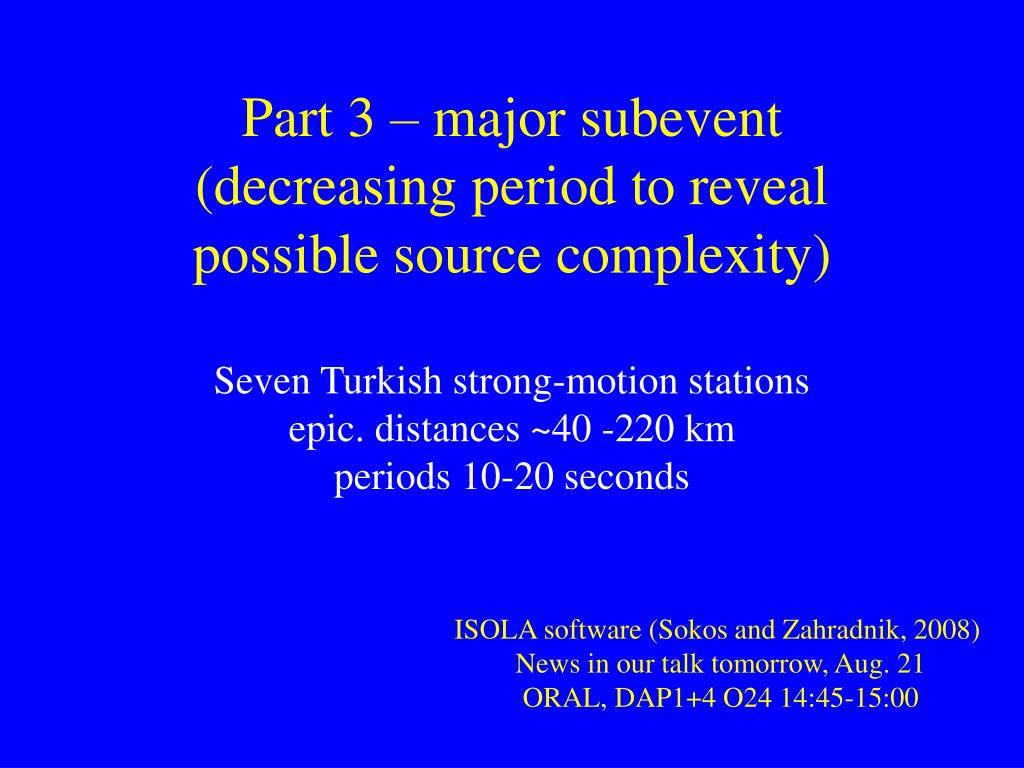 Part 3 – major subevent (decreasing period to reveal possible source complexity)

Seven Turkish strong-motion stations
epic. distances ~40 -220 km
periods 10-20 seconds

ISOLA software (Sokos and Zahradnik, 2008)
News in our talk tomorrow, Aug. 21
ORAL, DAP1+4 O24 14:45-15:00